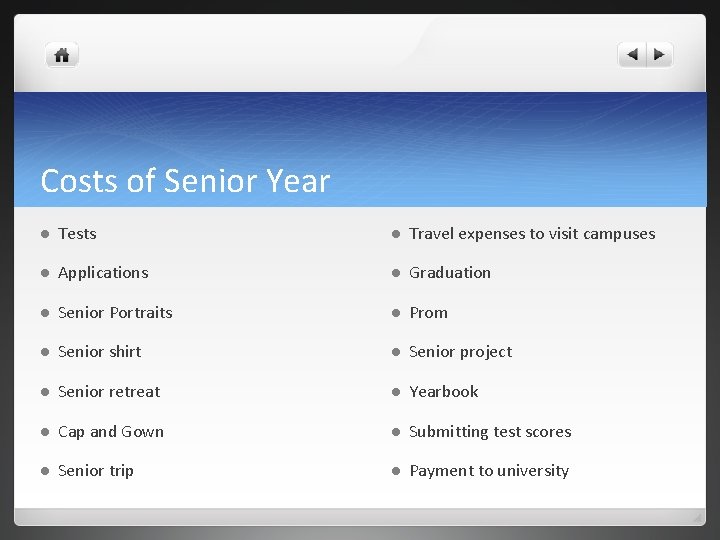 Costs of Senior Year

- Tests
- Applications
- Senior Portraits
- Senior shirt
- Senior retreat
- Cap and Gown
- Senior trip

- Travel expenses to visit campuses
- Graduation
- Prom
- Senior project
- Yearbook
- Submitting test scores
- Payment to university